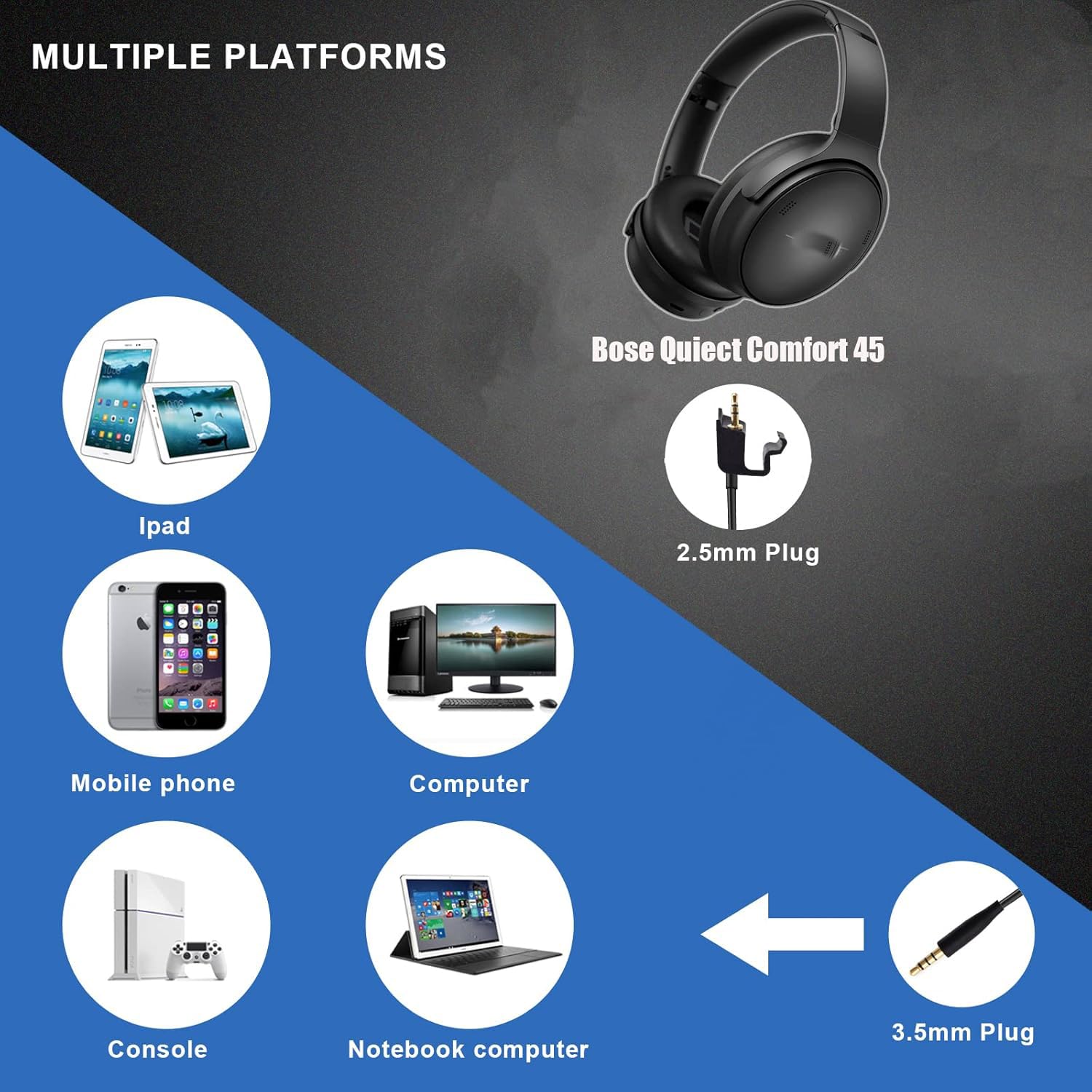 MULTIPLE PLATFORMS

Bose Quiect Comfort 45

2.5mm Plug

Ipad

Mobile phone

Computer

Console

Notebook computer

3.5mm Plug